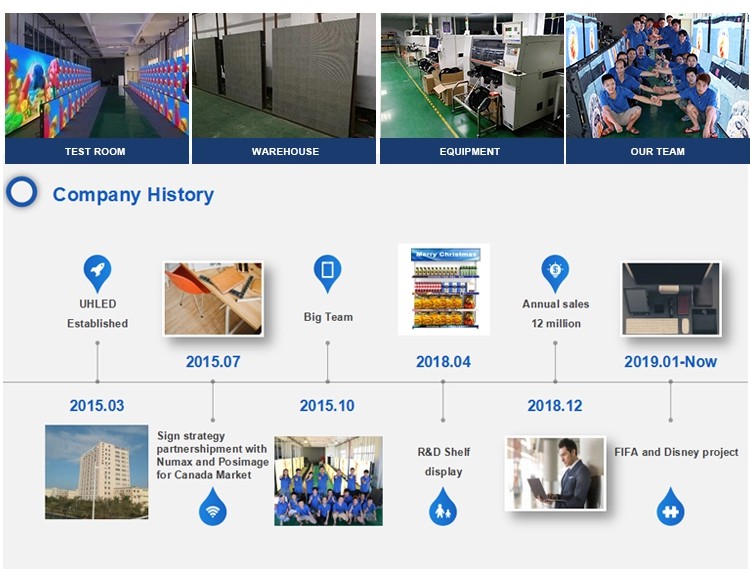 TEST ROOM

WAREHOUSE

EQUIPMENT

OUR TEAM

Company History

UHLED Established

2015.03

2015.07

Sign strategy partnershipment with Numax and Posimage for Canada Market

Big Team

2015.10

Merry Christmas

2018.04

R&D Shelf display

Annual sales 12 million

2018.12

2019.01-Now

FIFA and Disney project